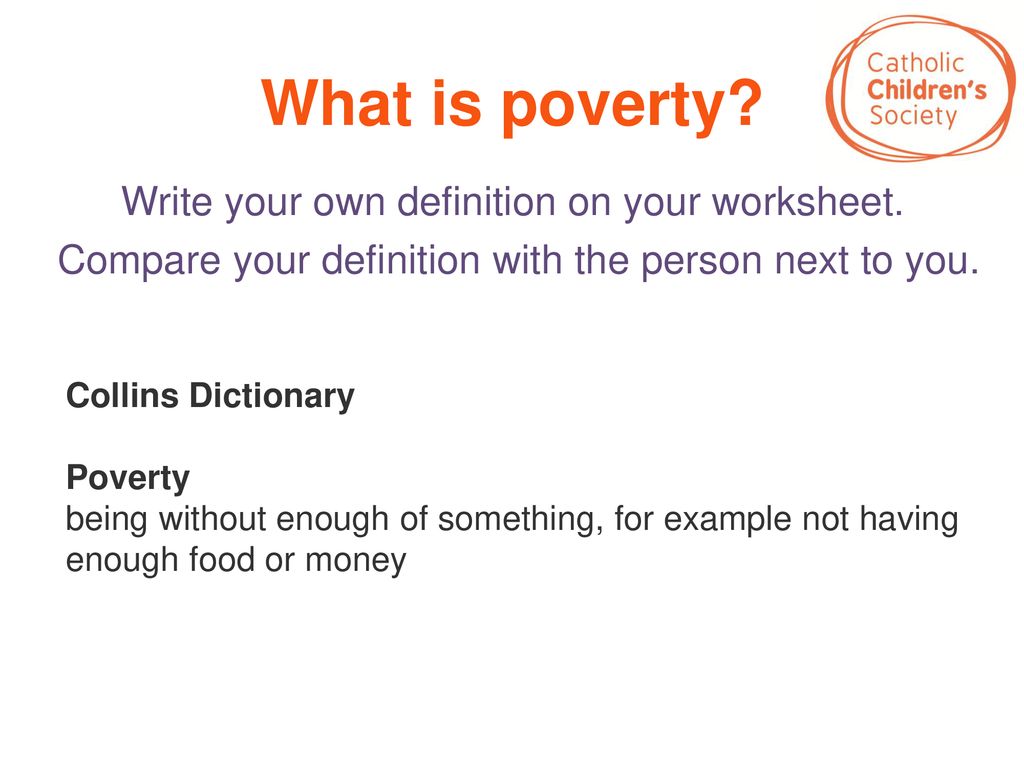 What is poverty?

Catholic Children's Society

Write your own definition on your worksheet.

Compare your definition with the person next to you.

Collins Dictionary

Poverty
being without enough of something, for example not having enough food or money